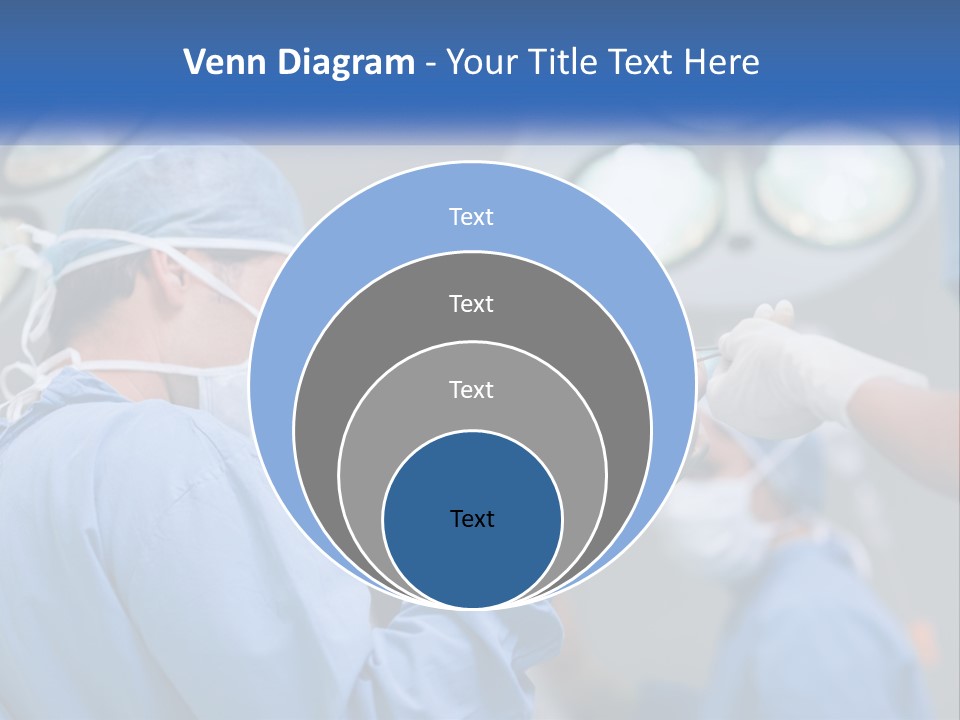 Venn Diagram - Your Title Text Here

Text

Text

Text

Text